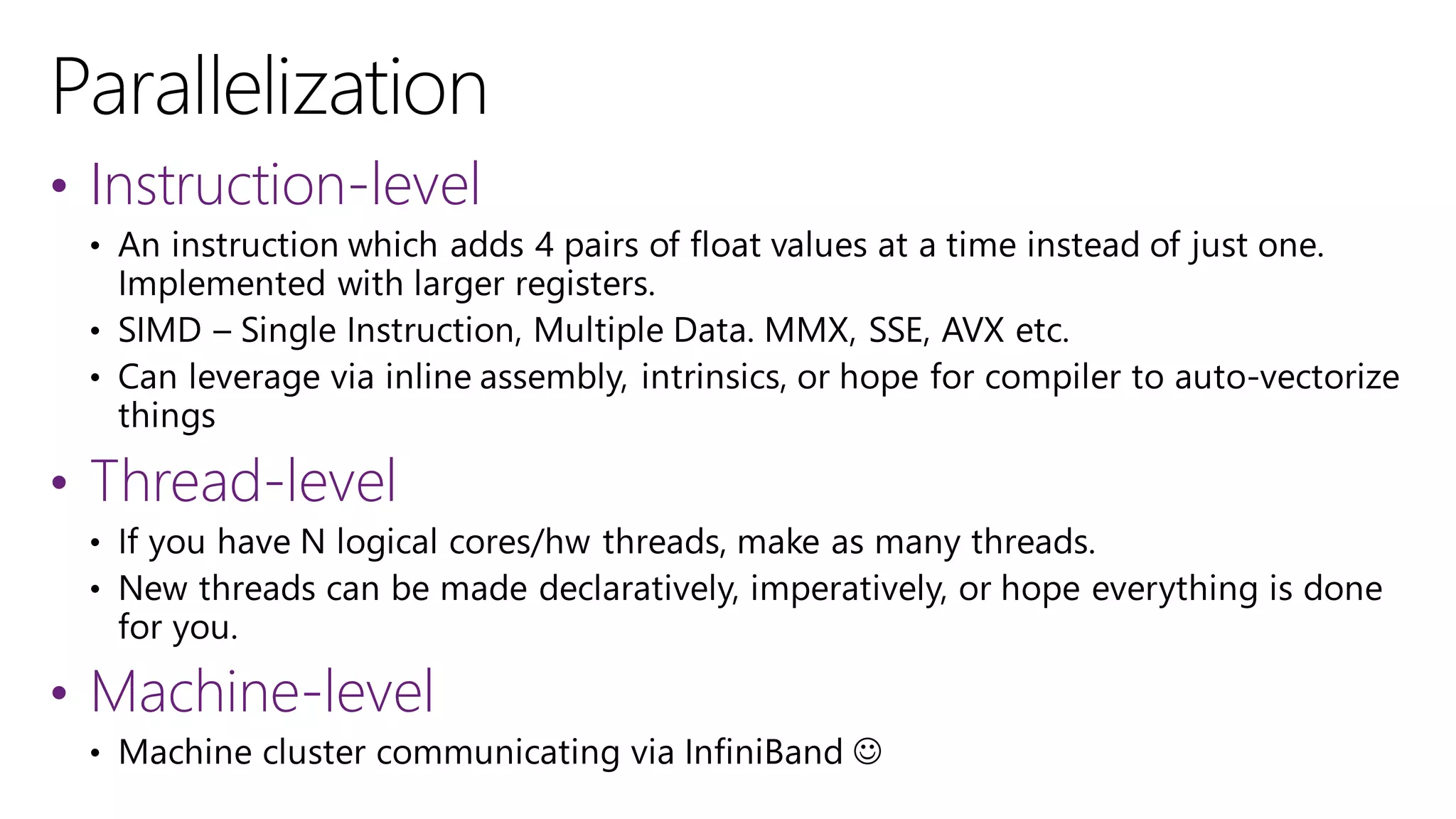 Parallelization

• Instruction-level
  • An instruction which adds 4 pairs of float values at a time instead of just one. Implemented with larger registers.
  • SIMD – Single Instruction, Multiple Data. MMX, SSE, AVX etc.
  • Can leverage via inline assembly, intrinsics, or hope for compiler to auto-vectorize things

• Thread-level
  • If you have N logical cores/hw threads, make as many threads.
  • New threads can be made declaratively, imperatively, or hope everything is done for you.

• Machine-level
  • Machine cluster communicating via InfiniBand ☺